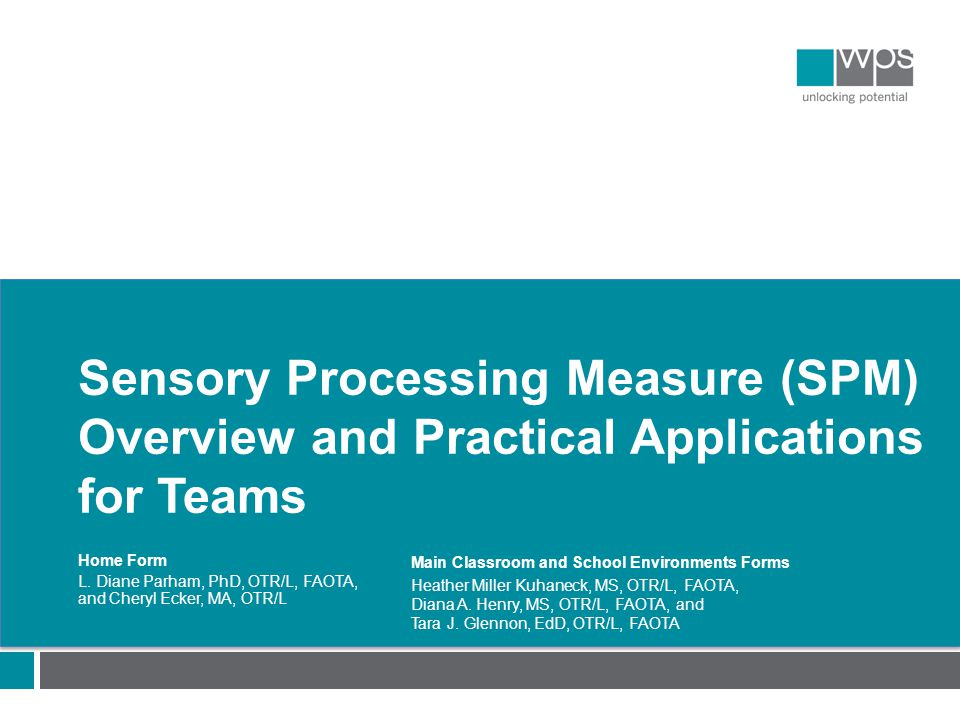 wps
unlocking potential

Sensory Processing Measure (SPM) Overview and Practical Applications for Teams

Home Form
L. Diane Parham, PhD, OTR/L, FAOTA, and Cheryl Ecker, MA, OTR/L

Main Classroom and School Environments Forms
Heather Miller Kuhaneck, MS, OTR/L, FAOTA, Diana A. Henry, MS, OTR/L, FAOTA, and Tara J. Glennon, EdD, OTR/L, FAOTA